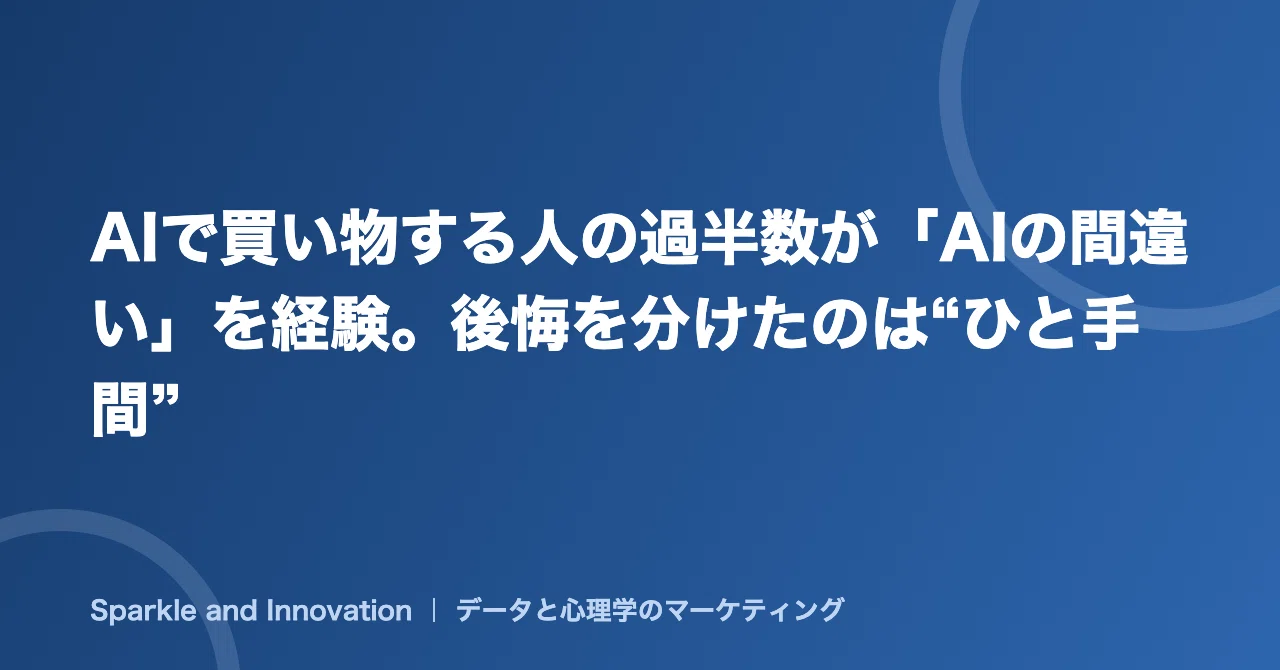 AIで買い物する人の過半数が「AIの間違い」を経験。後悔を分けたのは“ひと手間”

Sparkle and Innovation | データと心理学のマーケティング